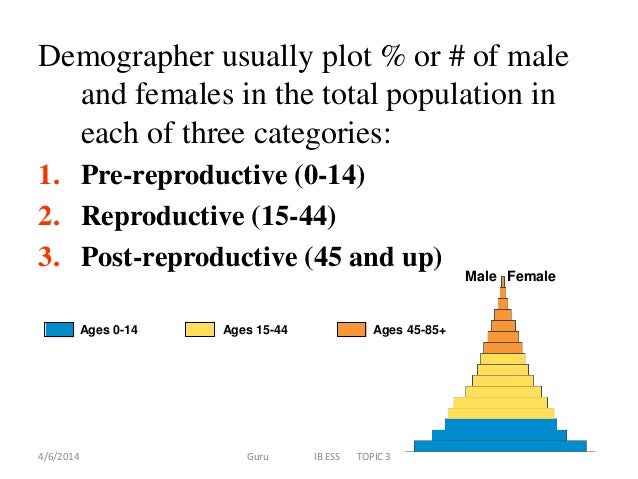 Demographer usually plot % or # of male and females in the total population in each of three categories:

1. Pre-reproductive (0-14)
2. Reproductive (15-44)
3. Post-reproductive (45 and up)

Male Female

Ages 0-14
Ages 15-44
Ages 45-85+

4/6/2014 Guru IB ESS TOPIC 3